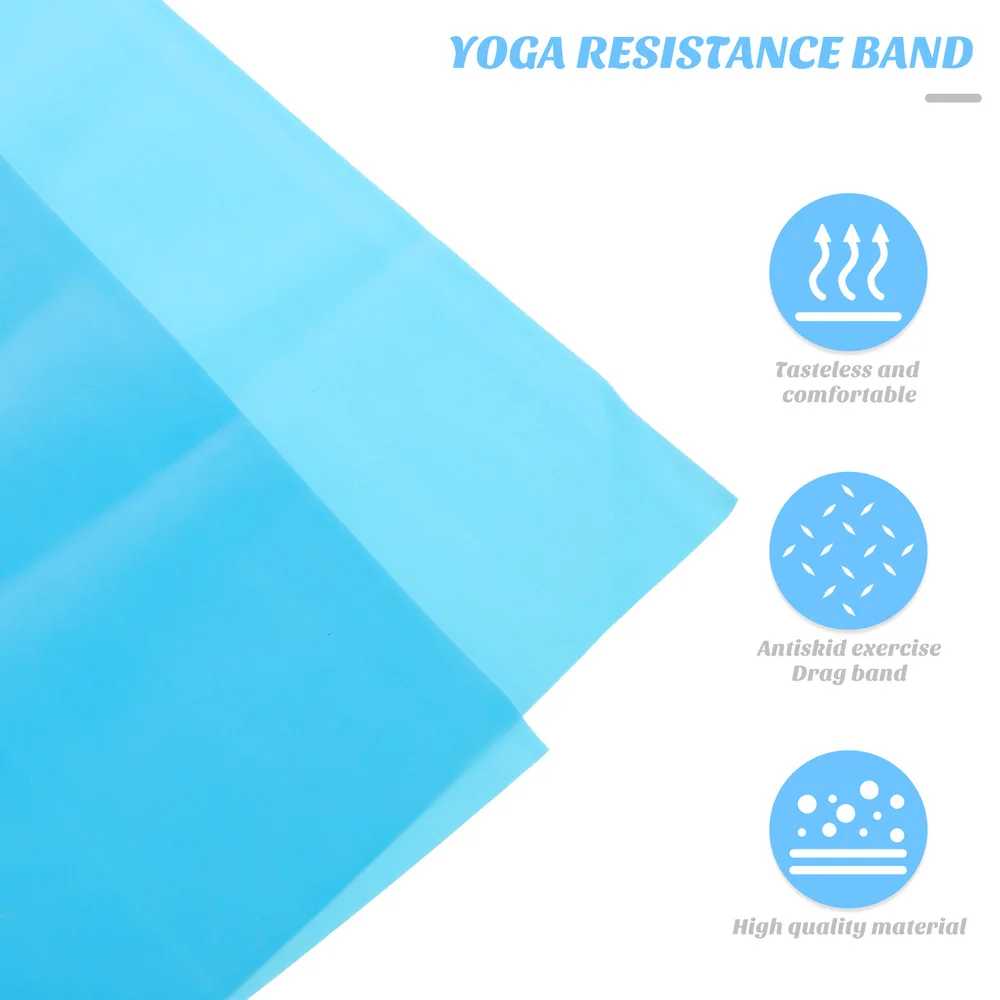 YOGA RESISTANCE BAND

Tasteless and comfortable

Antiskid exercise Drag band

High quality material